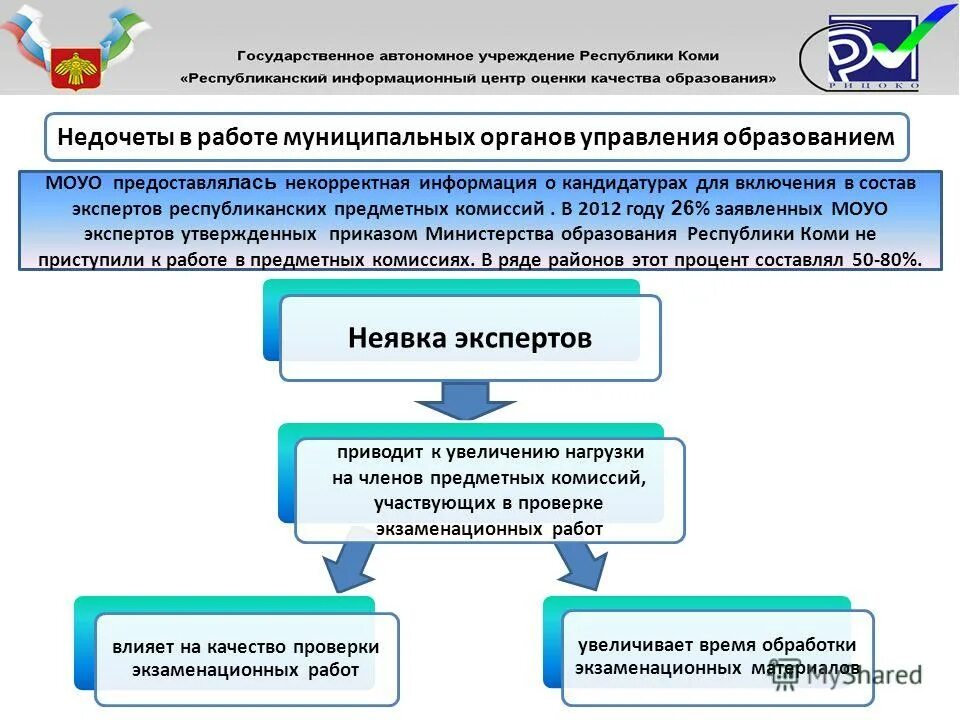 Государственное автономное учреждение Республики Коми
«Республиканский информационный центр оценки качества образования»

РИЦОКО

Недочеты в работе муниципальных органов управления образованием

МОУО предоставлялась некорректная информация о кандидатурах для включения в состав экспертов республиканских предметных комиссий . В 2012 году 26% заявленных МОУО экспертов утвержденных приказом Министерства образования Республики Коми не приступили к работе в предметных комиссиях. В ряде районов этот процент составлял 50-80%.

Неявка экспертов

приводит к увеличению нагрузки на членов предметных комиссий, участвующих в проверке экзаменационных работ

влияет на качество проверки экзаменационных работ

увеличивает время обработки экзаменационных материалов

MyShared